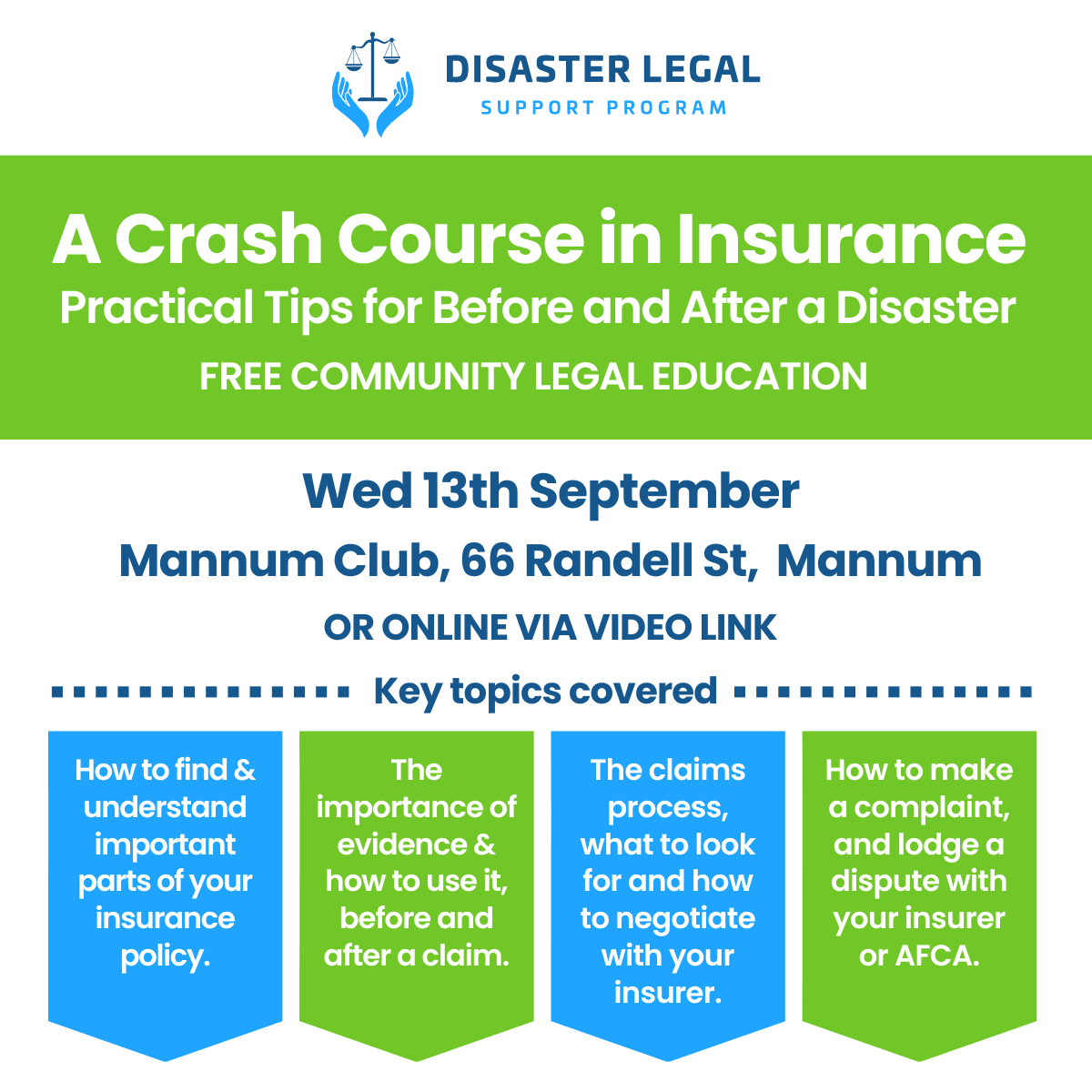 DISASTER LEGAL
SUPPORT PROGRAM

A Crash Course in Insurance
Practical Tips for Before and After a Disaster
FREE COMMUNITY LEGAL EDUCATION

Wed 13th September
Mannum Club, 66 Randell St, Mannum
OR ONLINE VIA VIDEO LINK

Key topics covered

How to find & understand important parts of your insurance policy.

The importance of evidence & how to use it, before and after a claim.

The claims process, what to look for and how to negotiate with your insurer.

How to make a complaint, and lodge a dispute with your insurer or AFCA.